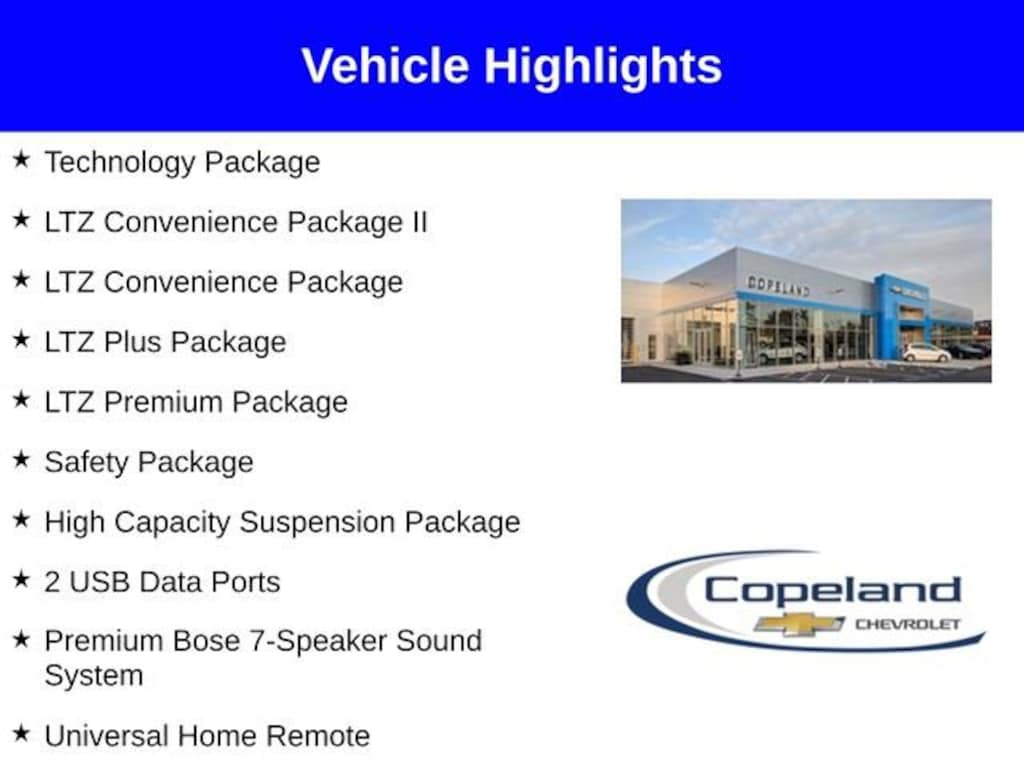 Vehicle Highlights

★ Technology Package

★ LTZ Convenience Package II

★ LTZ Convenience Package

★ LTZ Plus Package

★ LTZ Premium Package

★ Safety Package

★ High Capacity Suspension Package

★ 2 USB Data Ports

★ Premium Bose 7-Speaker Sound System

★ Universal Home Remote

COPELAND

Copeland
CHEVROLET